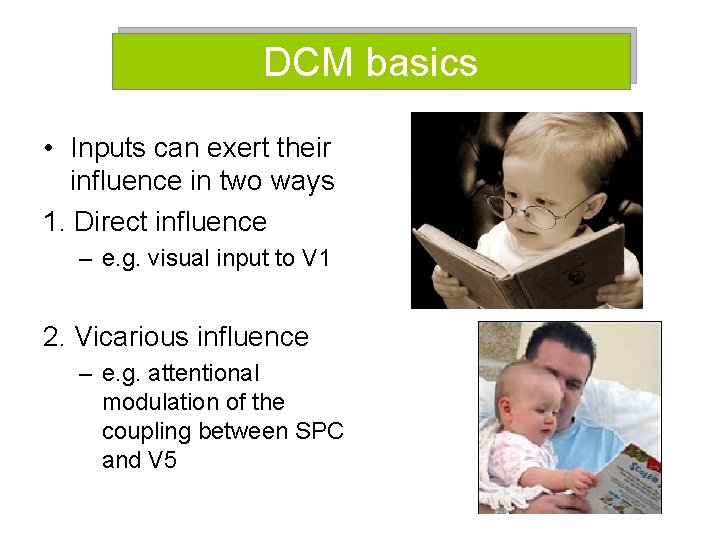 DCM basics

• Inputs can exert their influence in two ways

1. Direct influence
– e.g. visual input to V1

2. Vicarious influence
– e.g. attentional modulation of the coupling between SPC and V5